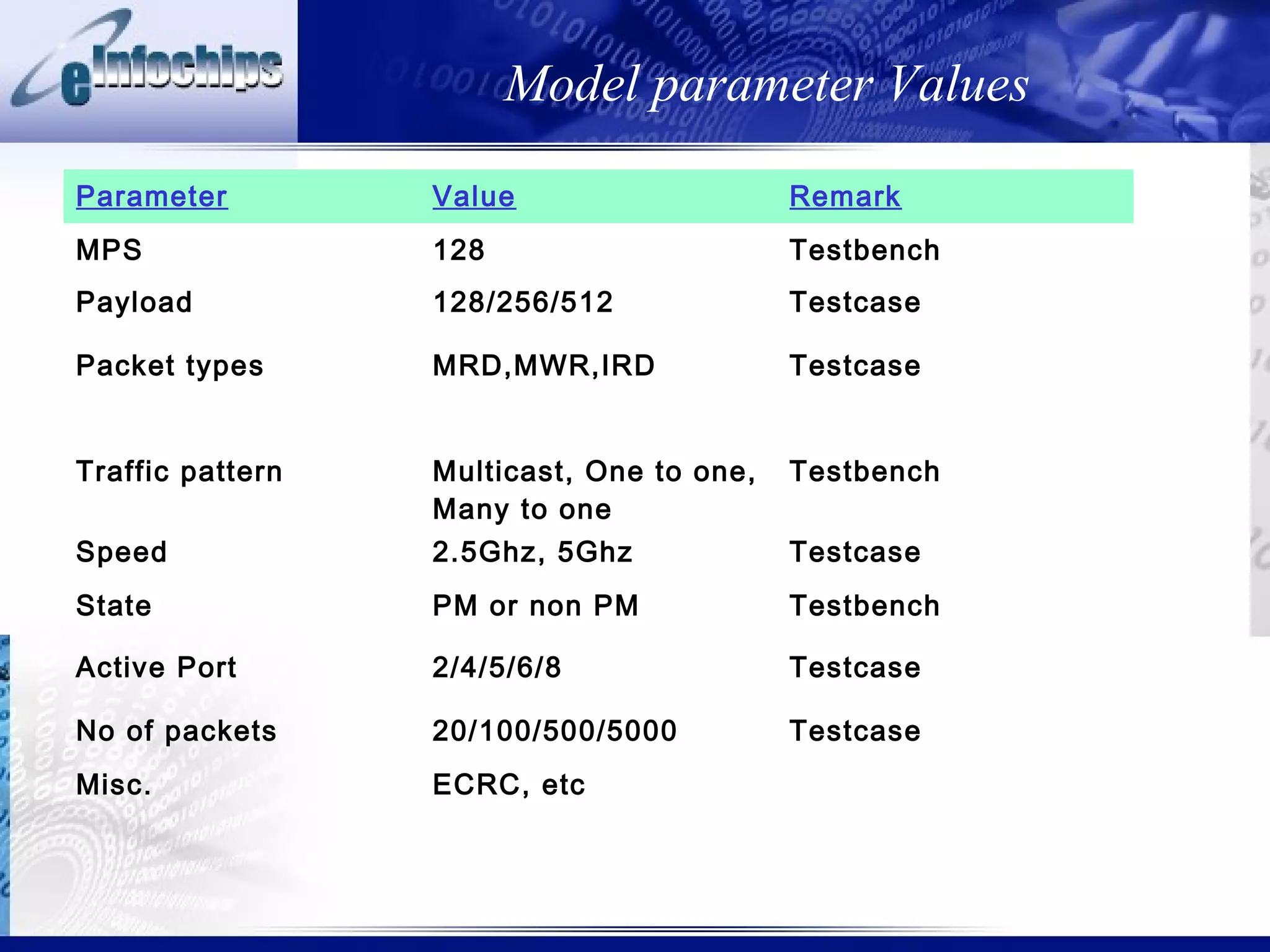 eInfochips

Model parameter Values

| Parameter | Value | Remark |
|---|---|---|
| MPS | 128 | Testbench |
| Payload | 128/256/512 | Testcase |
| Packet types | MRD,MWR,IRD | Testcase |
| Traffic pattern | Multicast, One to one, Many to one | Testbench |
| Speed | 2.5Ghz, 5Ghz | Testcase |
| State | PM or non PM | Testbench |
| Active Port | 2/4/5/6/8 | Testcase |
| No of packets | 20/100/500/5000 | Testcase |
| Misc. | ECRC, etc | |